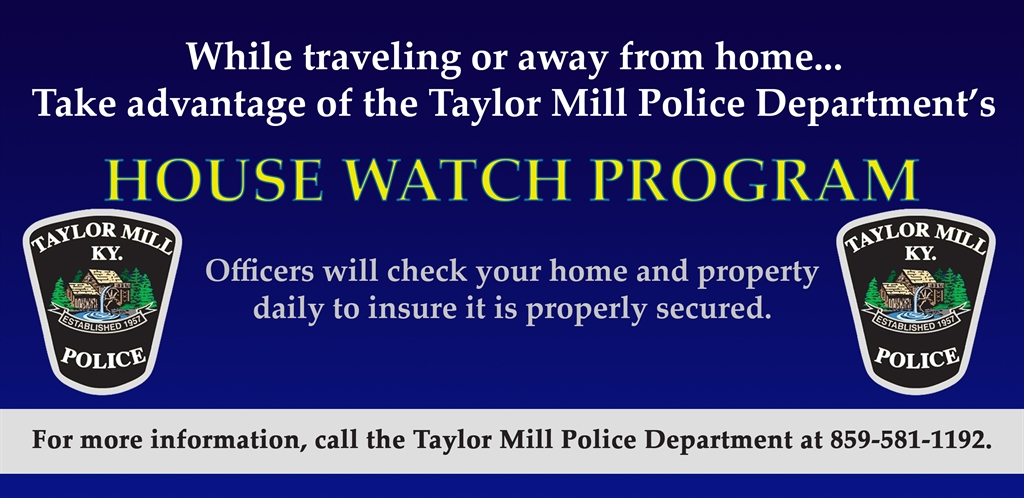 While traveling or away from home...
Take advantage of the Taylor Mill Police Department's

HOUSE WATCH PROGRAM

TAYLOR MILL
KY.
ESTABLISHED 1957
POLICE

Officers will check your home and property daily to insure it is properly secured.

TAYLOR MILL
KY.
ESTABLISHED 1957
POLICE

For more information, call the Taylor Mill Police Department at 859-581-1192.